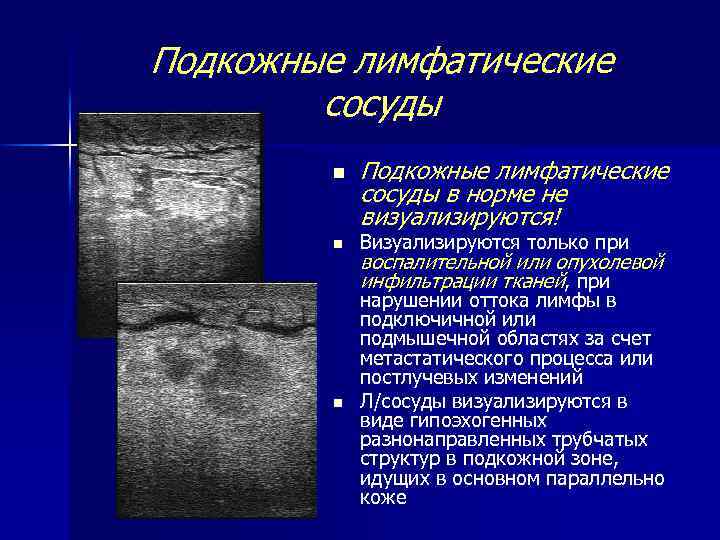 Подкожные лимфатические сосуды

Подкожные лимфатические сосуды в норме не визуализируются!

Визуализируются только при воспалительной или опухолевой инфильтрации тканей, при нарушении оттока лимфы в подключичной или подмышечной областях за счет метастатического процесса или постлучевых изменений

Л/сосуды визуализируются в виде гипоэхогенных разнонаправленных трубчатых структур в подкожной зоне, идущих в основном параллельно коже